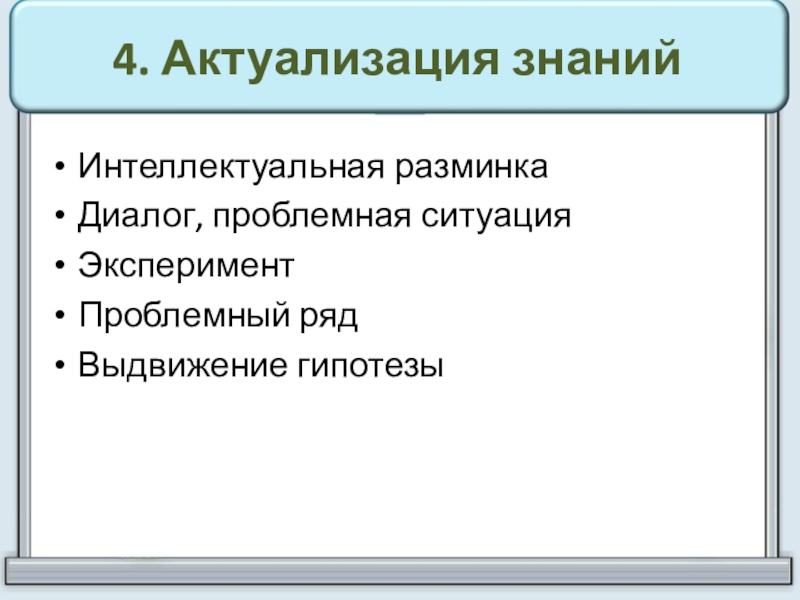 4. Актуализация знаний

• Интеллектуальная разминка
• Диалог, проблемная ситуация
• Эксперимент
• Проблемный ряд
• Выдвижение гипотезы